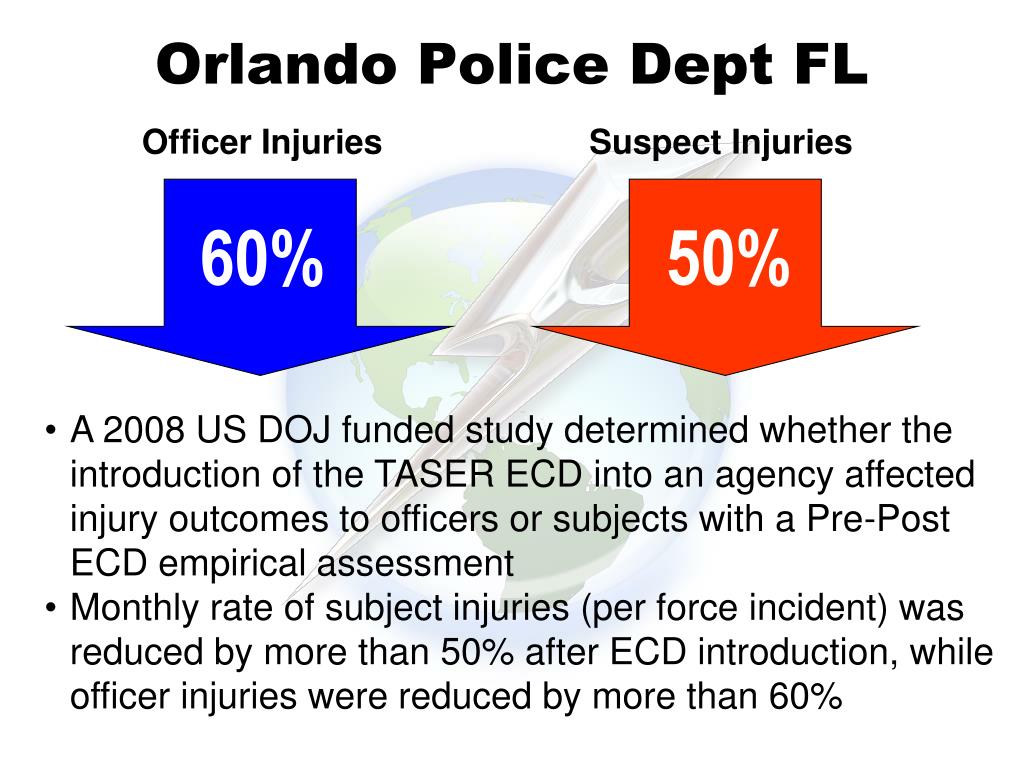 Orlando Police Dept FL

Officer Injuries

60%

Suspect Injuries

50%

• A 2008 US DOJ funded study determined whether the introduction of the TASER ECD into an agency affected injury outcomes to officers or subjects with a Pre-Post ECD empirical assessment
• Monthly rate of subject injuries (per force incident) was reduced by more than 50% after ECD introduction, while officer injuries were reduced by more than 60%